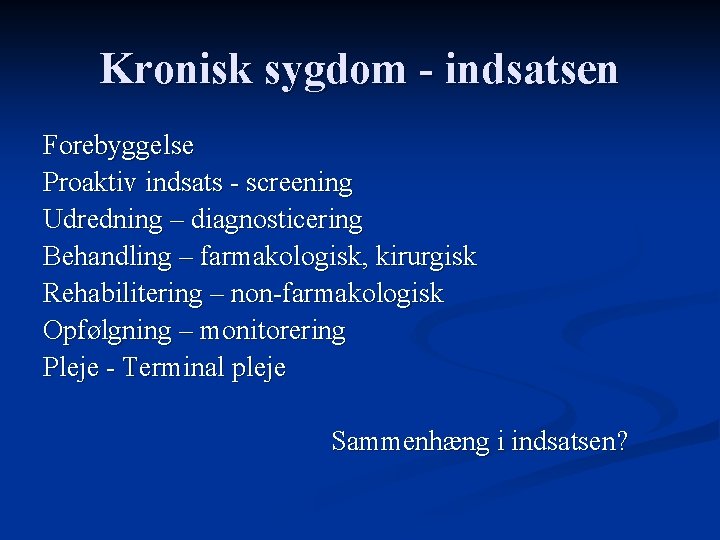 Kronisk sygdom - indsatsen

Forebyggelse
Proaktiv indsats - screening
Udredning – diagnosticering
Behandling – farmakologisk, kirurgisk
Rehabilitering – non-farmakologisk
Opfølgning – monitorering
Pleje - Terminal pleje

Sammenhæng i indsatsen?